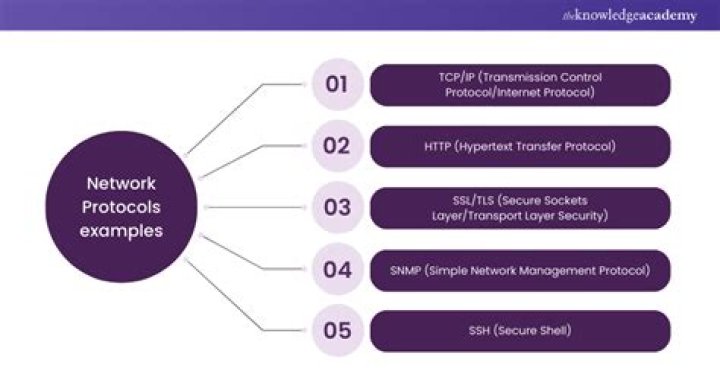 theknowledgeacademy

Network Protocols examples

01
TCP/IP (Transmission Control Protocol/Internet Protocol)

02
HTTP (Hypertext Transfer Protocol)

03
SSL/TLS (Secure Sockets Layer/Transport Layer Security)

04
SNMP (Simple Network Management Protocol)

05
SSH (Secure Shell)